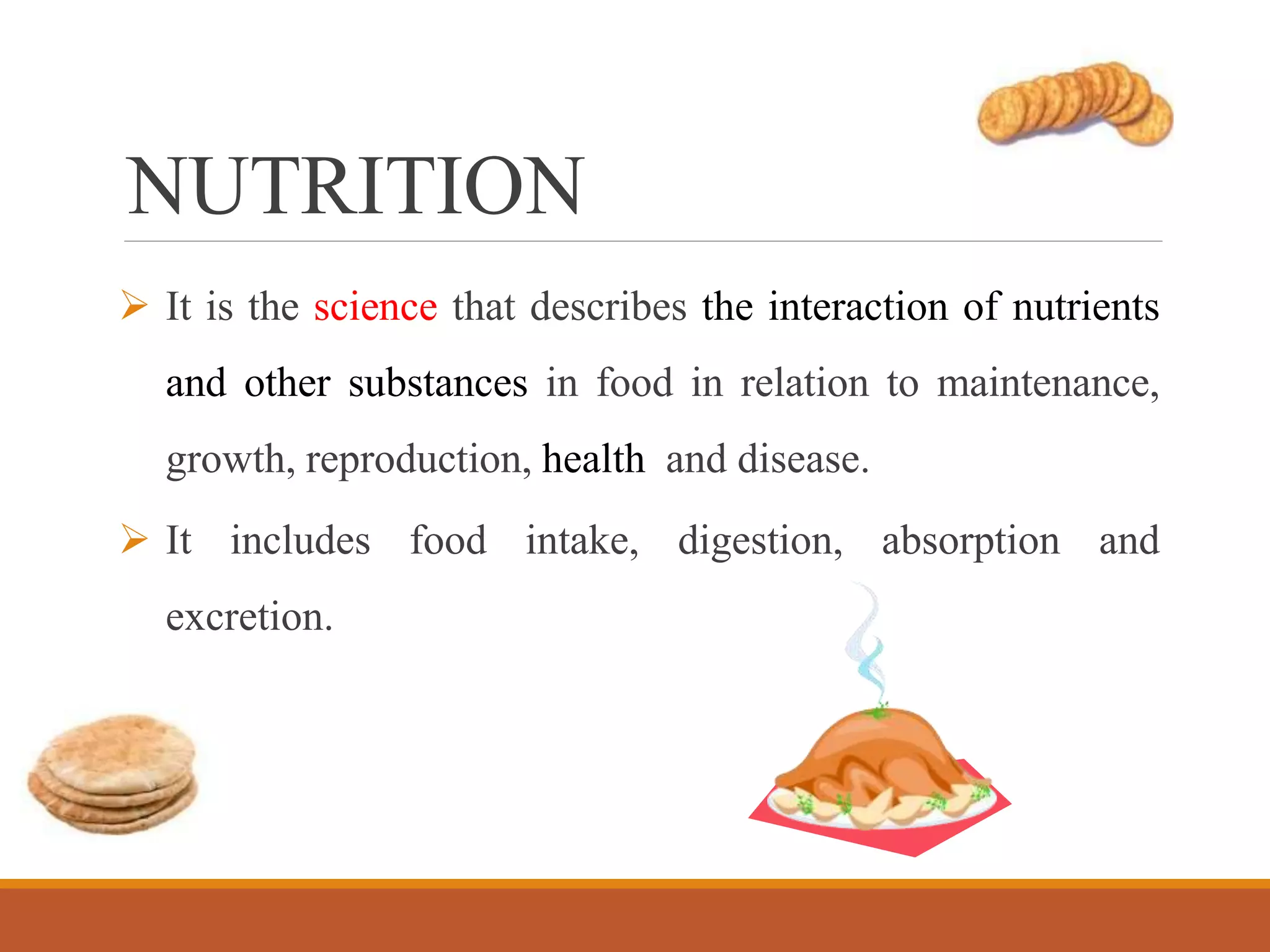 NUTRITION

➢ It is the science that describes the interaction of nutrients and other substances in food in relation to maintenance, growth, reproduction, health and disease.

➢ It includes food intake, digestion, absorption and excretion.